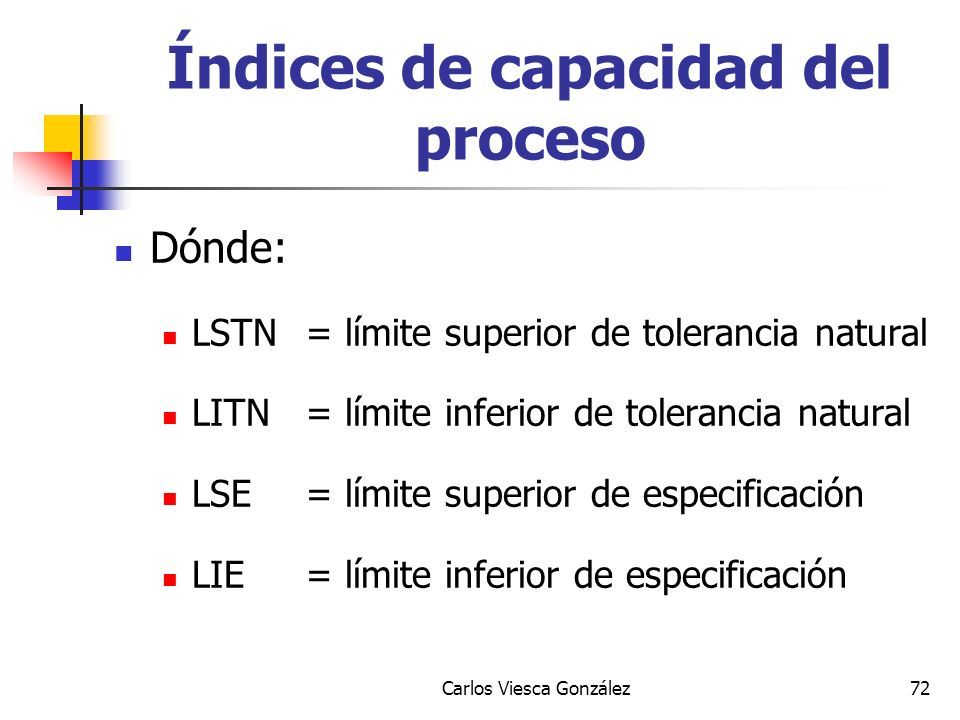 Índices de capacidad del proceso

Dónde:

LSTN = límite superior de tolerancia natural

LITN = límite inferior de tolerancia natural

LSE = límite superior de especificación

LIE = límite inferior de especificación

Carlos Viesca González

72